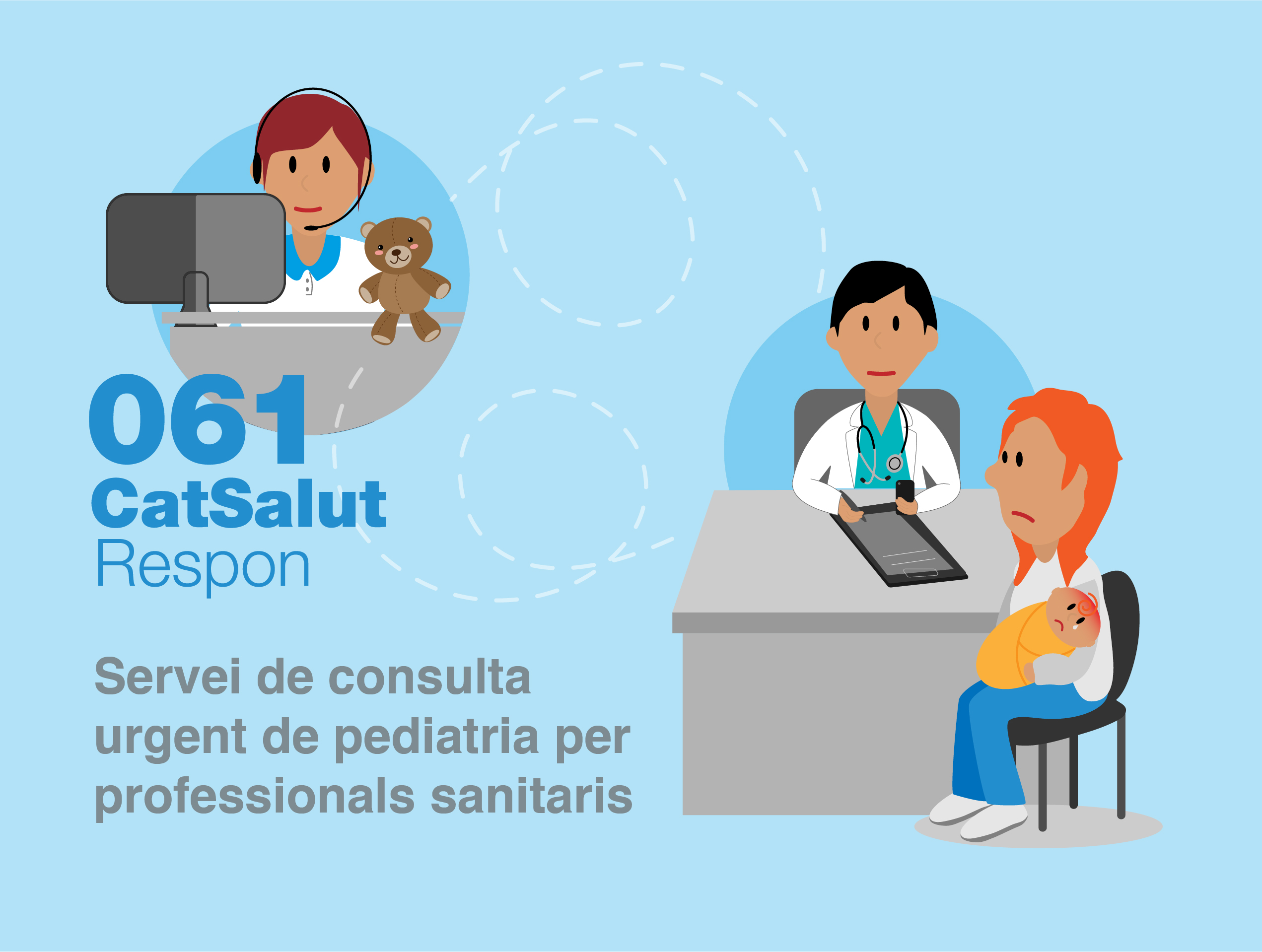 061
CatSalut
Respon

Servei de consulta urgent de pediatria per professionals sanitaris